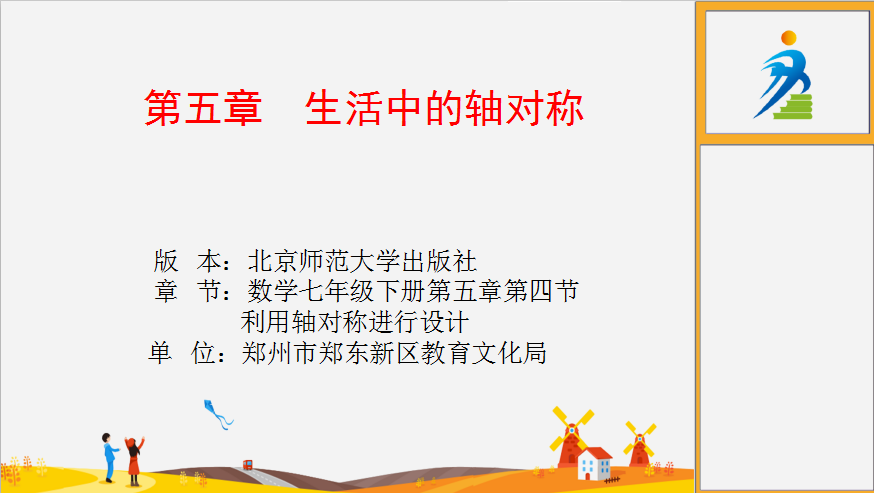 第五章　生活中的轴对称

版　本：北京师范大学出版社
章　节：数学七年级下册第五章第四节
利用轴对称进行设计
单　位：郑州市郑东新区教育文化局